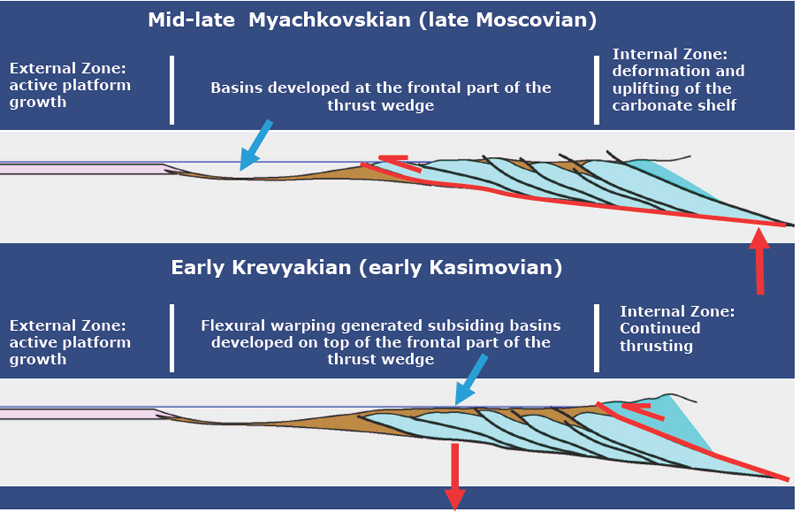 Mid-late Myachkovskian (late Moscovian)

External Zone: active platform growth

Basins developed at the frontal part of the thrust wedge

Internal Zone: deformation and uplifting of the carbonate shelf

Early Krevyakian (early Kasimovian)

External Zone: active platform growth

Flexural warping generated subsiding basins developed on top of the frontal part of the thrust wedge

Internal Zone: Continued thrusting